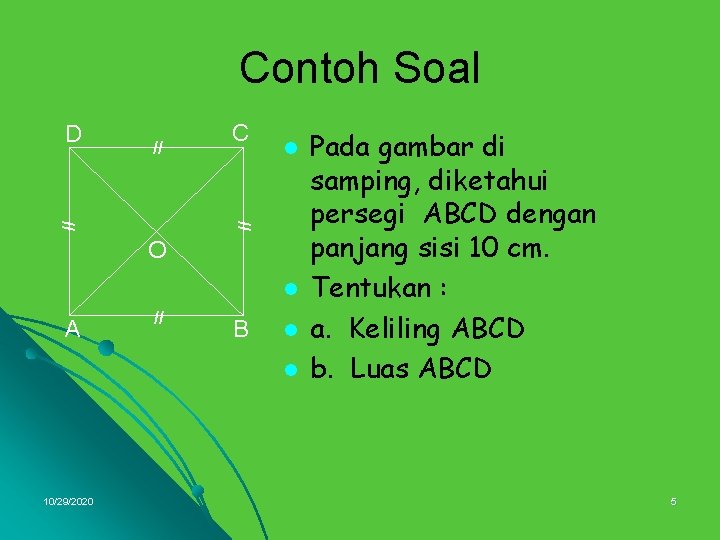 Contoh Soal

D C O A B

- Pada gambar di samping, diketahui persegi ABCD dengan panjang sisi 10 cm.
- Tentukan :
- a. Keliling ABCD
- b. Luas ABCD

10/29/2020

5